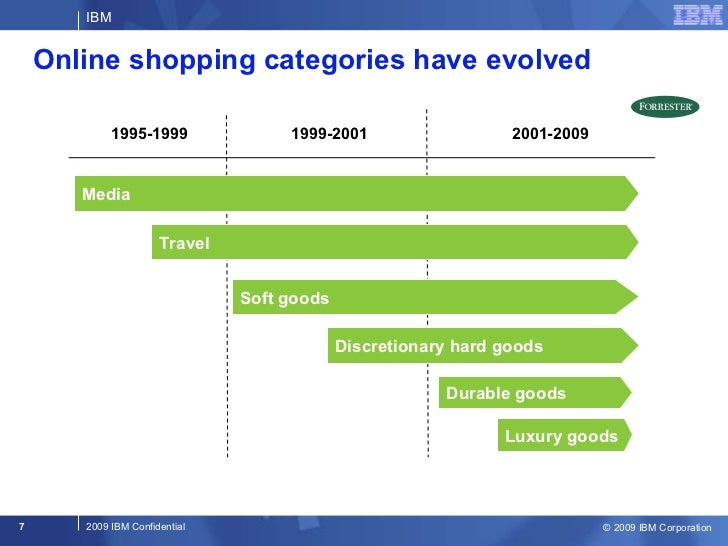 IBM

IBM

Online shopping categories have evolved

FORRESTER

1995-1999

1999-2001

2001-2009

Media

Travel

Soft goods

Discretionary hard goods

Durable goods

Luxury goods

7

2009 IBM Confidential

© 2009 IBM Corporation